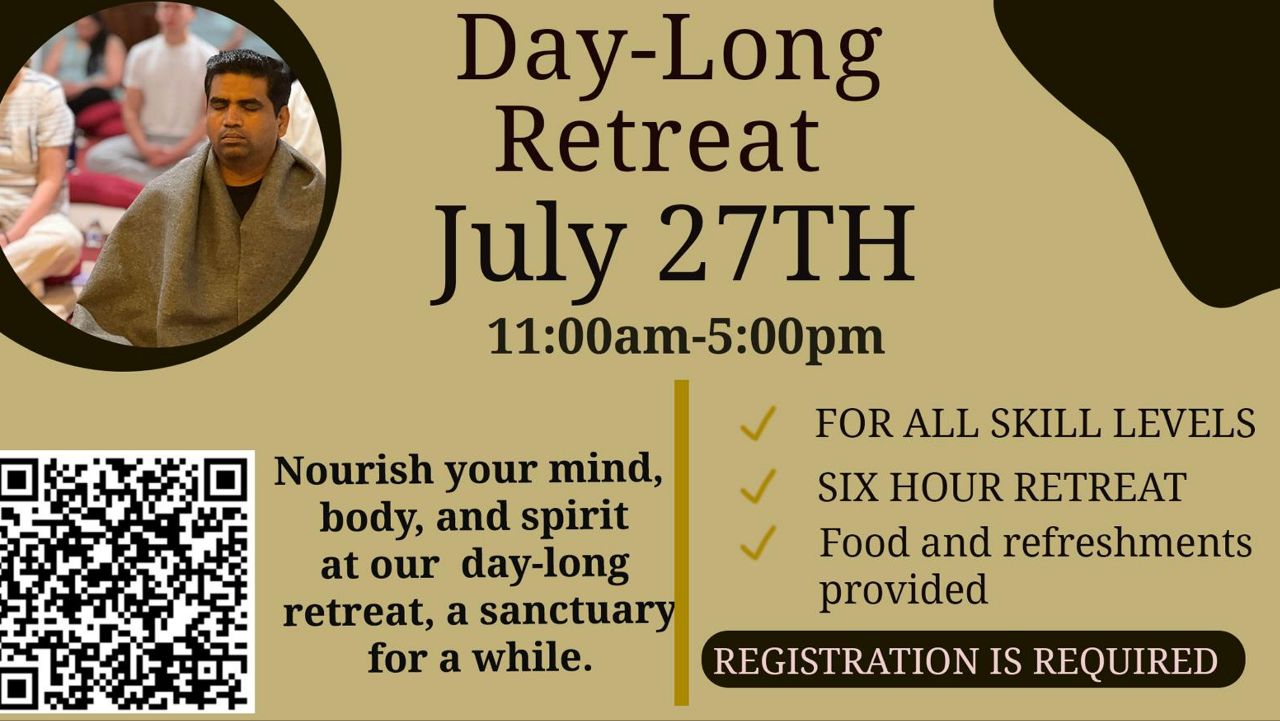 Day-Long Retreat
July 27TH
11:00am-5:00pm

Nourish your mind, body, and spirit at our day-long retreat, a sanctuary for a while.

✓ FOR ALL SKILL LEVELS
✓ SIX HOUR RETREAT
✓ Food and refreshments provided

REGISTRATION IS REQUIRED